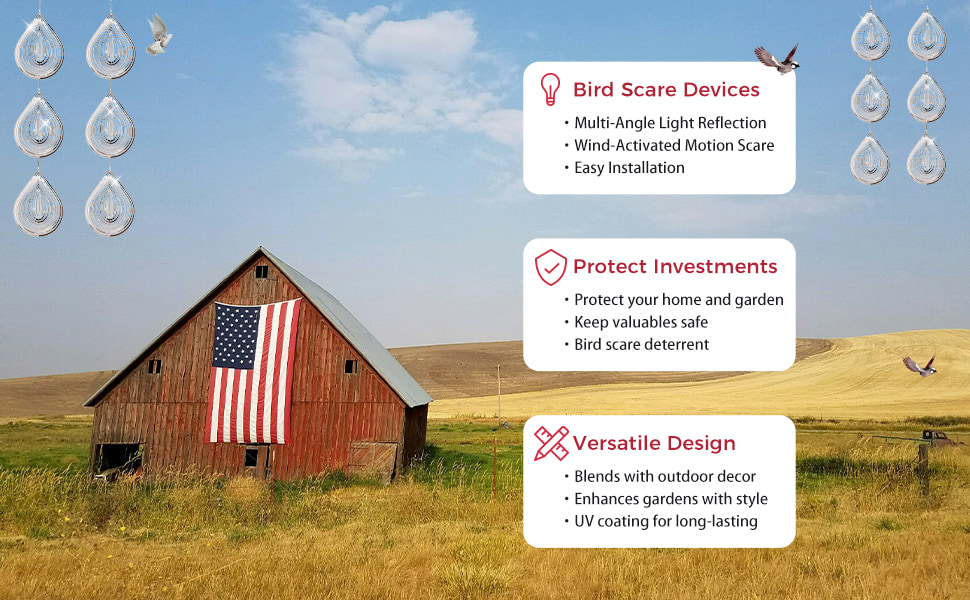 Bird Scare Devices
• Multi-Angle Light Reflection
• Wind-Activated Motion Scare
• Easy Installation

Protect Investments
• Protect your home and garden
• Keep valuables safe
• Bird scare deterrent

Versatile Design
• Blends with outdoor decor
• Enhances gardens with style
• UV coating for long-lasting